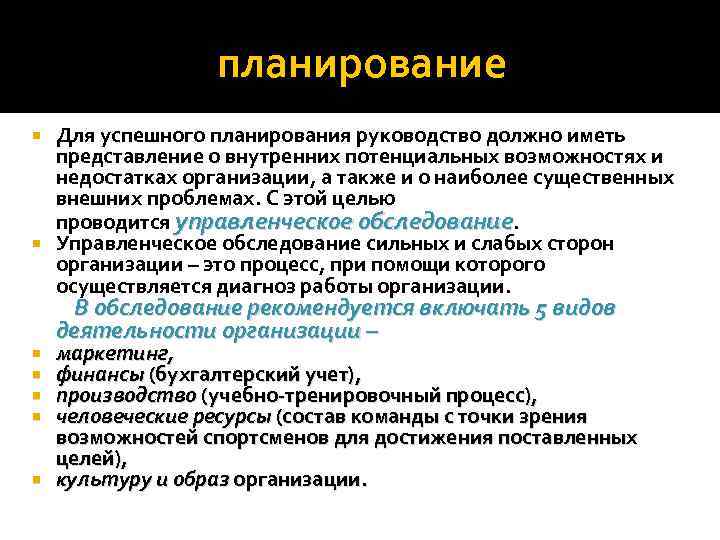 планирование

Для успешного планирования руководство должно иметь представление о внутренних потенциальных возможностях и недостатках организации, а также и о наиболее существенных внешних проблемах. С этой целью проводится управленческое обследование.

Управленческое обследование сильных и слабых сторон организации – это процесс, при помощи которого осуществляется диагноз работы организации.

В обследование рекомендуется включать 5 видов деятельности организации –

маркетинг,

финансы (бухгалтерский учет),

производство (учебно-тренировочный процесс),

человеческие ресурсы (состав команды с точки зрения возможностей спортсменов для достижения поставленных целей),

культуру и образ организации.